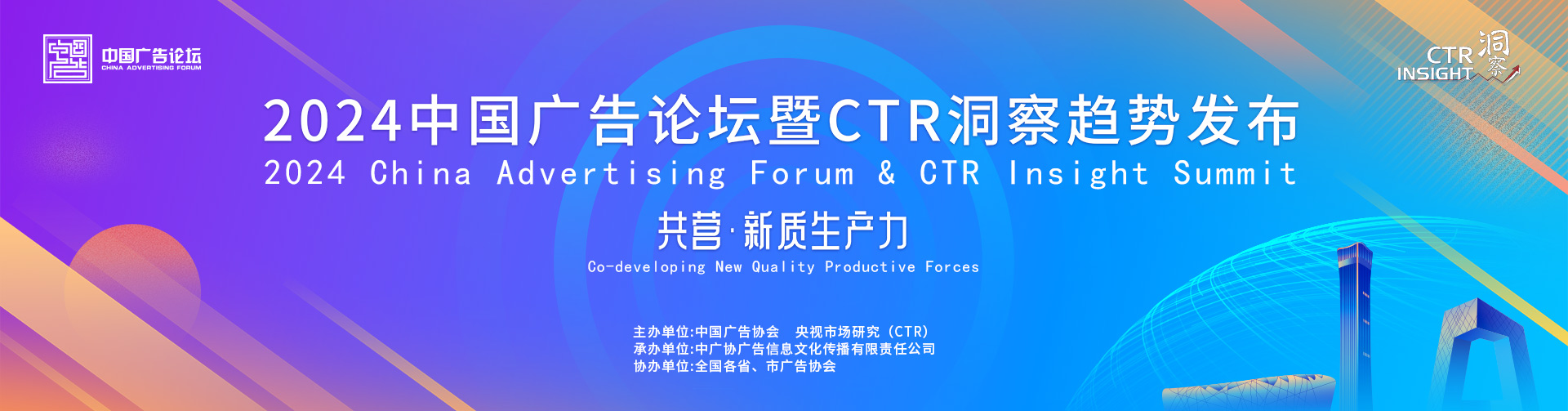 中国广告论坛
CHINA ADVERTISING FORUM

CTR INSIGHT 洞察

2024中国广告论坛暨CTR洞察趋势发布
2024 China Advertising Forum & CTR Insight Summit

共营·新质生产力
Co-developing New Quality Productive Forces

主办单位:中国广告协会 央视市场研究（CTR）
承办单位:中广协广告信息文化传播有限责任公司
协办单位:全国各省、市广告协会